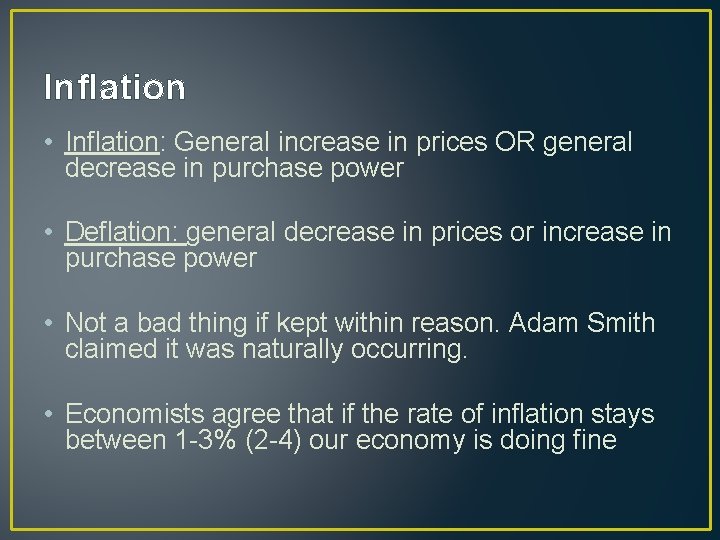 Inflation

• Inflation: General increase in prices OR general decrease in purchase power

• Deflation: general decrease in prices or increase in purchase power

• Not a bad thing if kept within reason. Adam Smith claimed it was naturally occurring.

• Economists agree that if the rate of inflation stays between 1-3% (2-4) our economy is doing fine